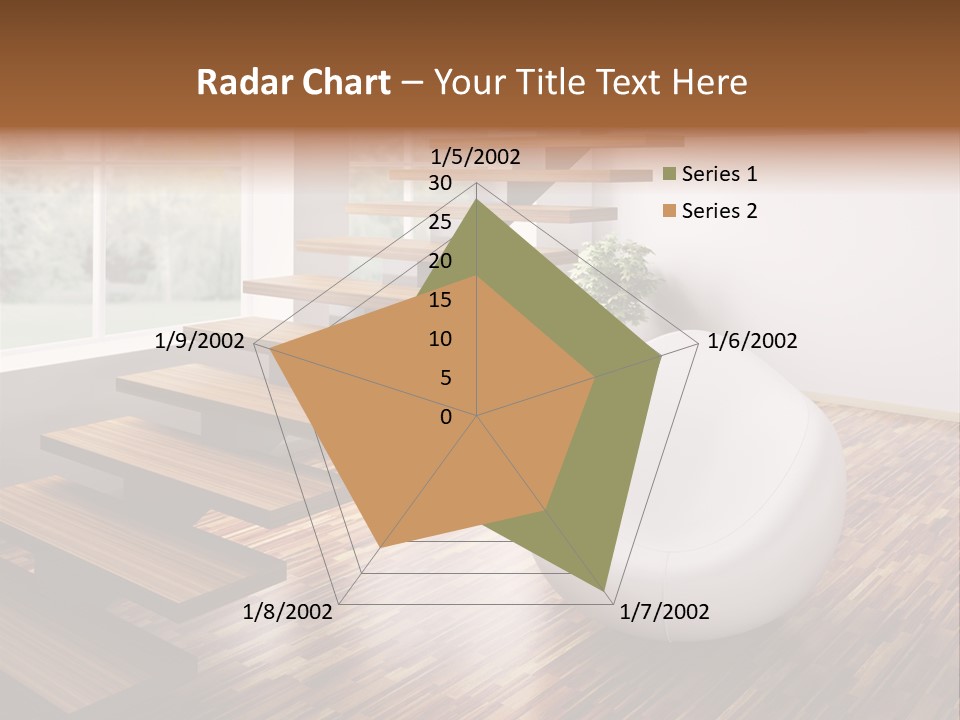 Radar Chart – Your Title Text Here

1/5/2002
30
25
20
15
10
5
0
1/6/2002
1/7/2002
1/8/2002
1/9/2002

Series 1
Series 2